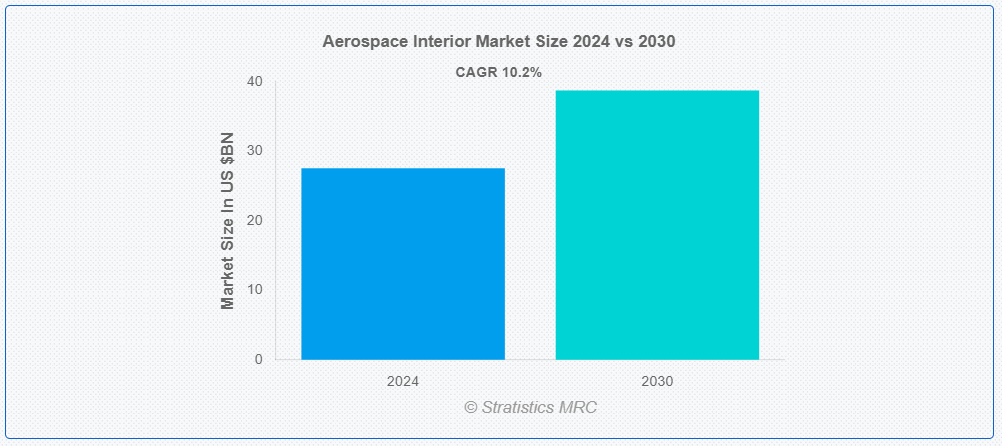 Aerospace Interior Market Size 2024 vs 2030

CAGR 10.2%

Market Size In US $BN

40
30
20
10
0

2024
2030

© Stratistics MRC